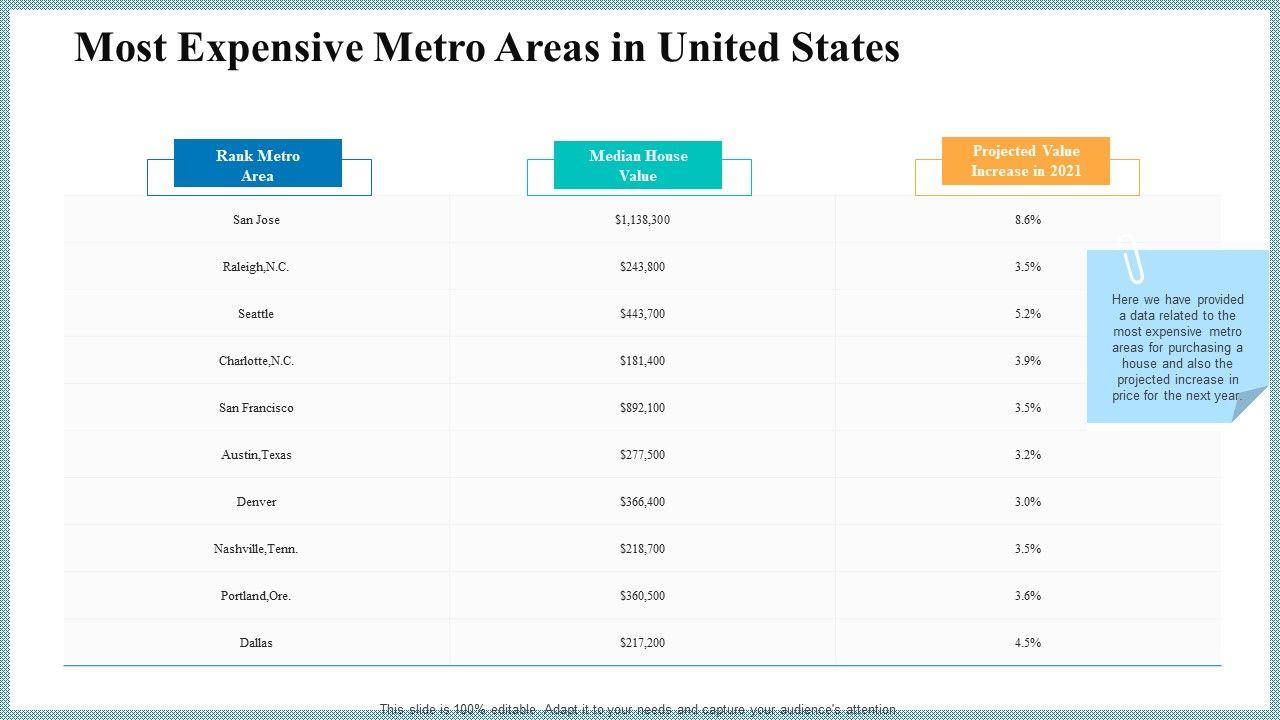 Most Expensive Metro Areas in United States

| Rank Metro Area | Median House Value | Projected Value Increase in 2021 |
|---|---|---|
| San Jose | \$1,138,300 | 8.6% |
| Raleigh,N.C. | \$243,800 | 3.5% |
| Seattle | \$443,700 | 5.2% |
| Charlotte,N.C. | \$181,400 | 3.9% |
| San Francisco | \$892,100 | 3.5% |
| Austin,Texas | \$277,500 | 3.2% |
| Denver | \$366,400 | 3.0% |
| Nashville,Tenn. | \$218,700 | 3.5% |
| Portland,Ore. | \$360,500 | 3.6% |
| Dallas | \$217,200 | 4.5% |

Here we have provided a data related to the most expensive metro areas for purchasing a house and also the projected increase in price for the next year.

This slide is 100% editable. Adapt it to your needs and capture your audience's attention.